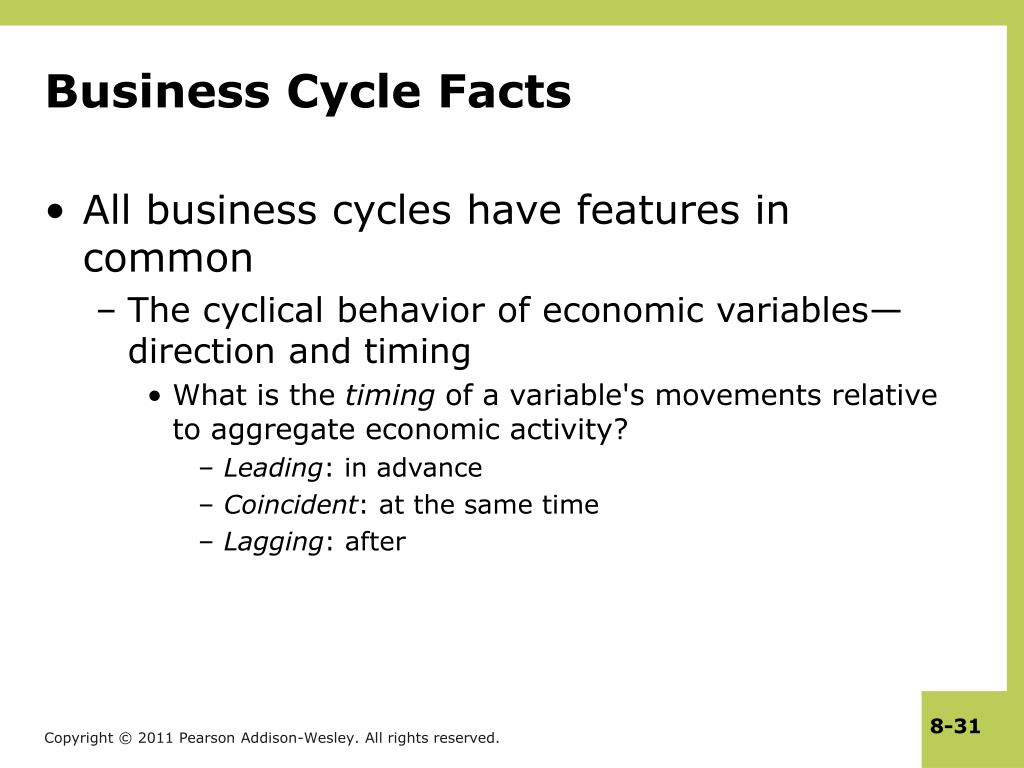 Business Cycle Facts

• All business cycles have features in common

– The cyclical behavior of economic variables—direction and timing

• What is the timing of a variable's movements relative to aggregate economic activity?

– Leading: in advance

– Coincident: at the same time

– Lagging: after

Copyright © 2011 Pearson Addison-Wesley. All rights reserved.

8-31